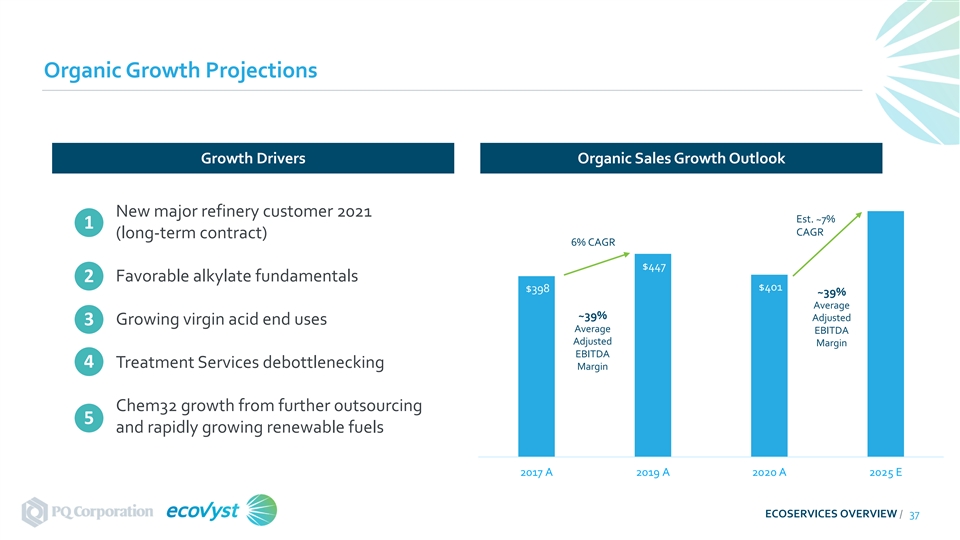 Organic Growth Projections

Growth Drivers

1 New major refinery customer 2021 (long-term contract)

2 Favorable alkylate fundamentals

3 Growing virgin acid end uses

4 Treatment Services debottlenecking

5 Chem32 growth from further outsourcing and rapidly growing renewable fuels

Organic Sales Growth Outlook

6% CAGR

Est. ~7% CAGR

$398

$447

$401

~39% Average Adjusted EBITDA Margin

~39% Average Adjusted EBITDA Margin

2017 A

2019 A

2020 A

2025 E

PQ Corporation ecovyst

ECOSERVICES OVERVIEW / 37